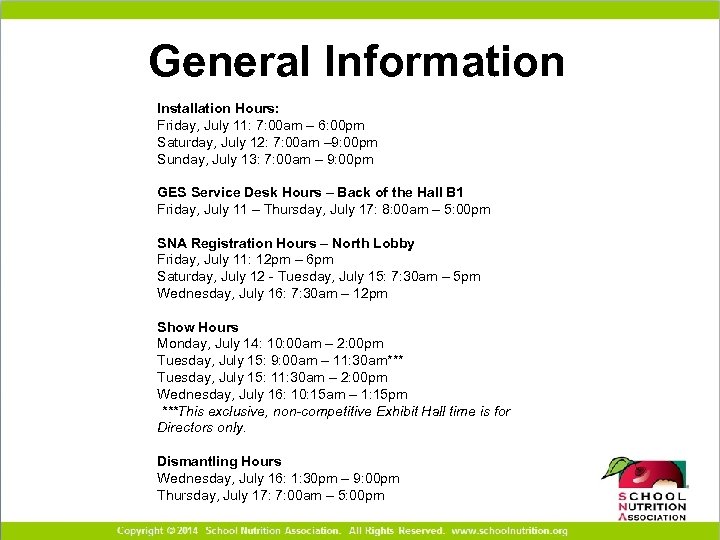 General Information

Installation Hours:
Friday, July 11: 7:00am – 6:00pm
Saturday, July 12: 7:00am –9:00pm
Sunday, July 13: 7:00am – 9:00pm

GES Service Desk Hours – Back of the Hall B1
Friday, July 11 – Thursday, July 17: 8:00am – 5:00pm

SNA Registration Hours – North Lobby
Friday, July 11: 12pm – 6pm
Saturday, July 12 - Tuesday, July 15: 7:30am – 5pm
Wednesday, July 16: 7:30am – 12pm

Show Hours
Monday, July 14: 10:00am – 2:00pm
Tuesday, July 15: 9:00am – 11:30am***
Tuesday, July 15: 11:30am – 2:00pm
Wednesday, July 16: 10:15am – 1:15pm
***This exclusive, non-competitive Exhibit Hall time is for Directors only.

Dismantling Hours
Wednesday, July 16: 1:30pm – 9:00pm
Thursday, July 17: 7:00am – 5:00pm

SCHOOL NUTRITION ASSOCIATION

Copyright © 2014 School Nutrition Association. All Rights Reserved. www.schoolnutrition.org